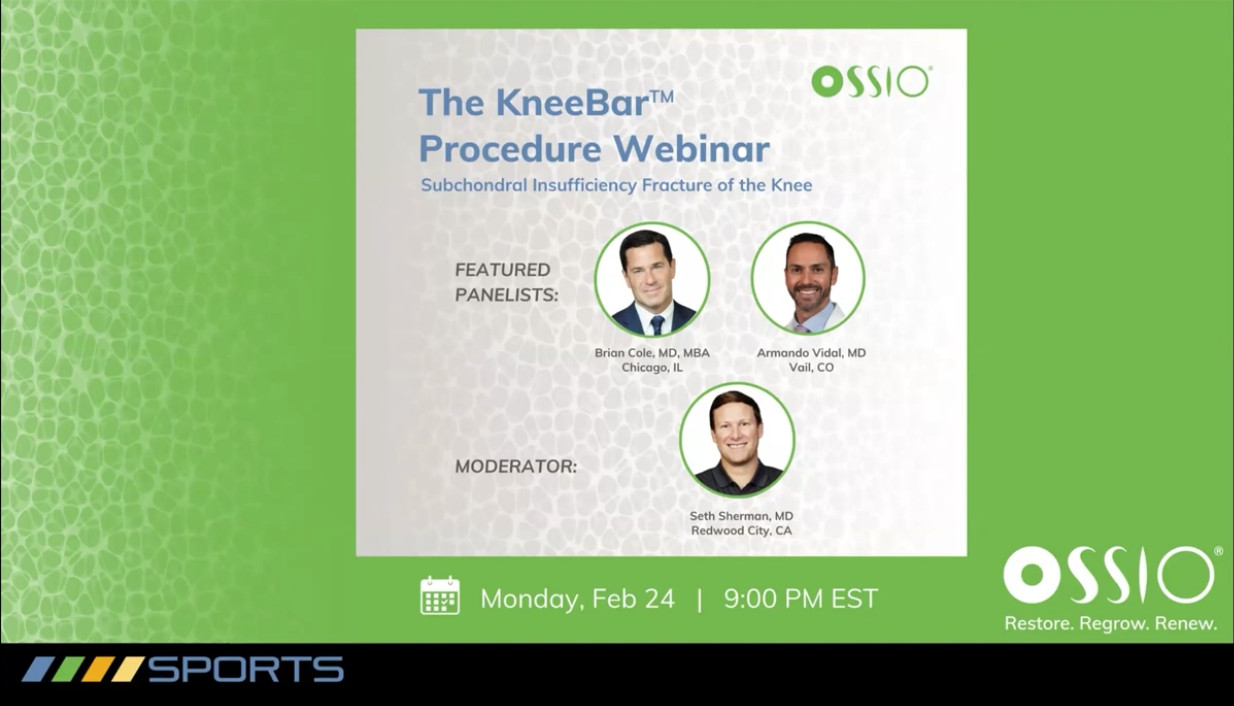 OSSIO®

The KneeBar™ Procedure Webinar

Subchondral Insufficiency Fracture of the Knee

FEATURED PANELISTS:

Brian Cole, MD, MBA
Chicago, IL

Armando Vidal, MD
Vail, CO

MODERATOR:

Seth Sherman, MD
Redwood City, CA

Monday, Feb 24 | 9:00 PM EST

OSSIO®
Restore. Regrow. Renew.

SPORTS